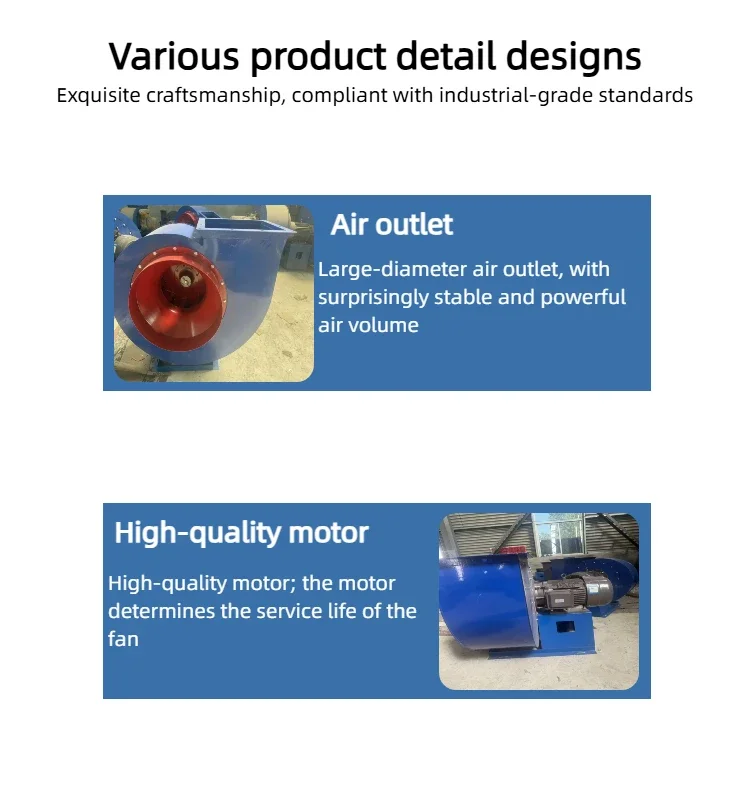 Various product detail designs
Exquisite craftsmanship, compliant with industrial-grade standards

Air outlet
Large-diameter air outlet, with surprisingly stable and powerful air volume

High-quality motor
High-quality motor; the motor determines the service life of the fan